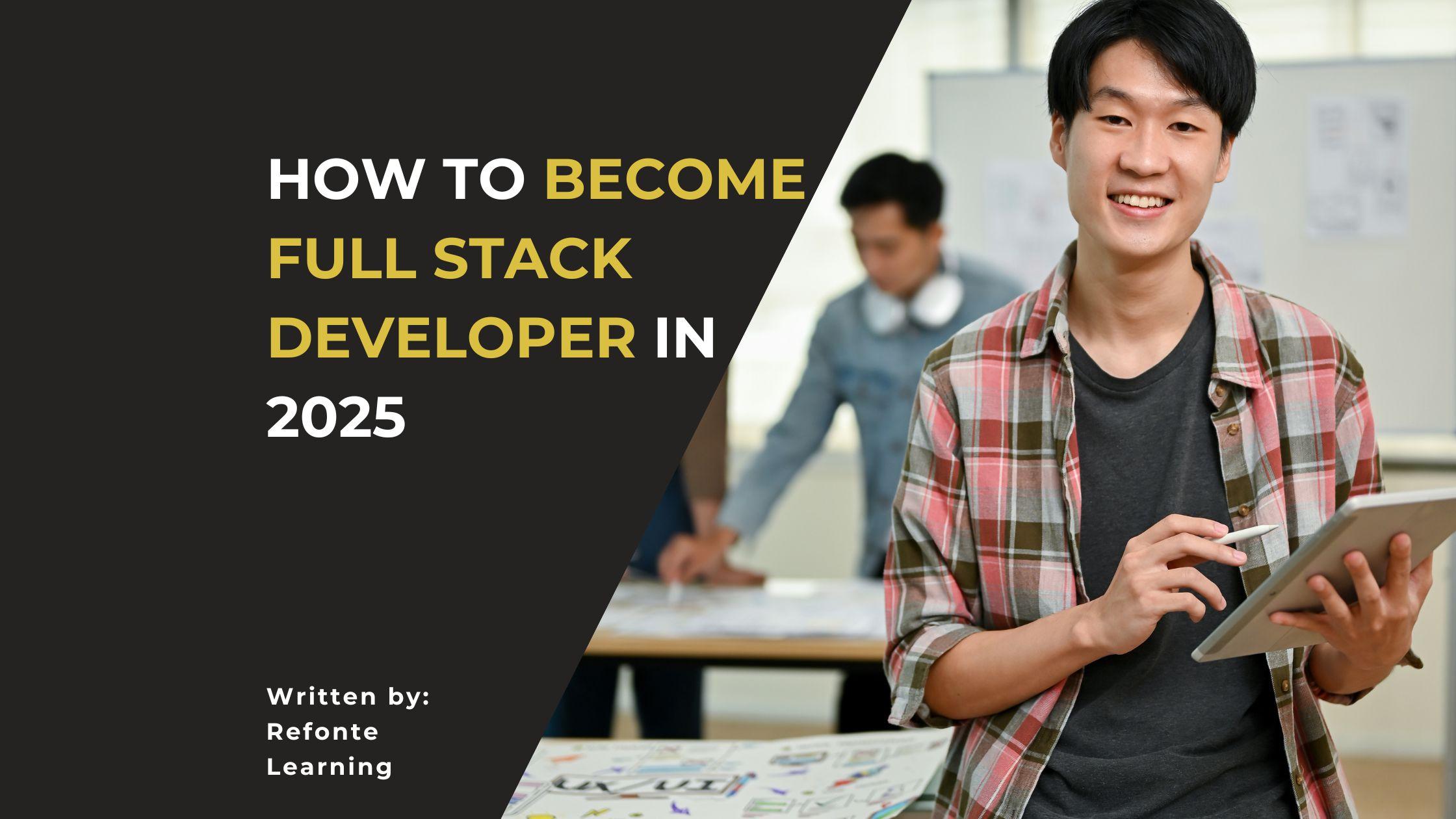 HOW TO BECOME FULL STACK DEVELOPER IN 2025

Written by:
Refonte
Learning

UX/UI